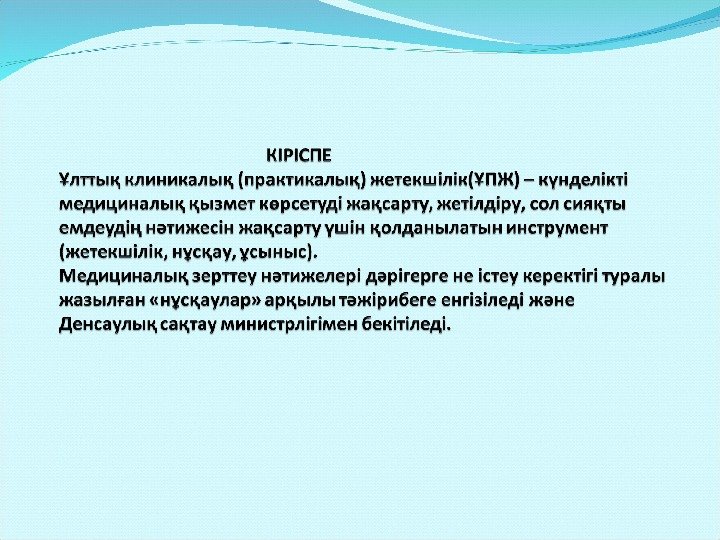 КІРІСПЕ
Ұлттық клиникалық (практикалық) жетекшілік(ҰПЖ) – күнделікті медициналық қызмет көрсетуді жақсарту, жетілдіру, сол сияқты емдеудің нәтижесін жақсарту үшін қолданылатын инструмент (жетекшілік, нұсқау, ұсыныс).
Медициналық зерттеу нәтижелері дәрігерге не істеу керектігі туралы жазылған «нұсқаулар» арқылы тәжірибеге енгізіледі және Денсаулық сақтау министрлігімен бекітіледі.